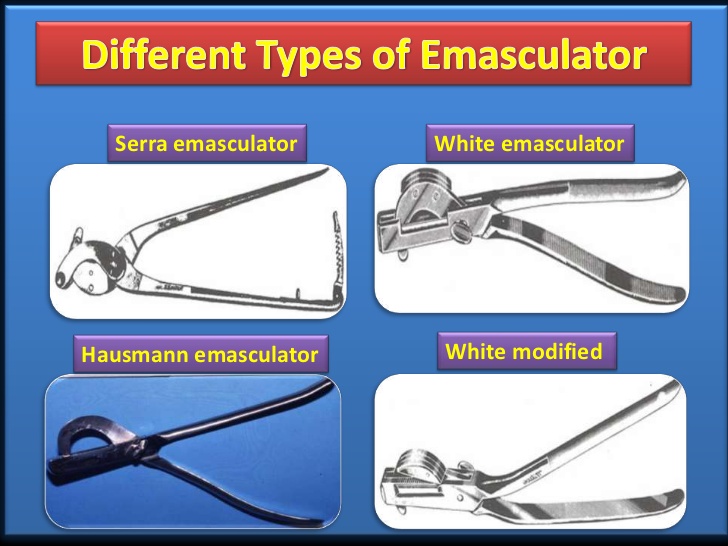 Different Types of Emasculator

Serra emasculator

White emasculator

Hausmann emasculator

White modified